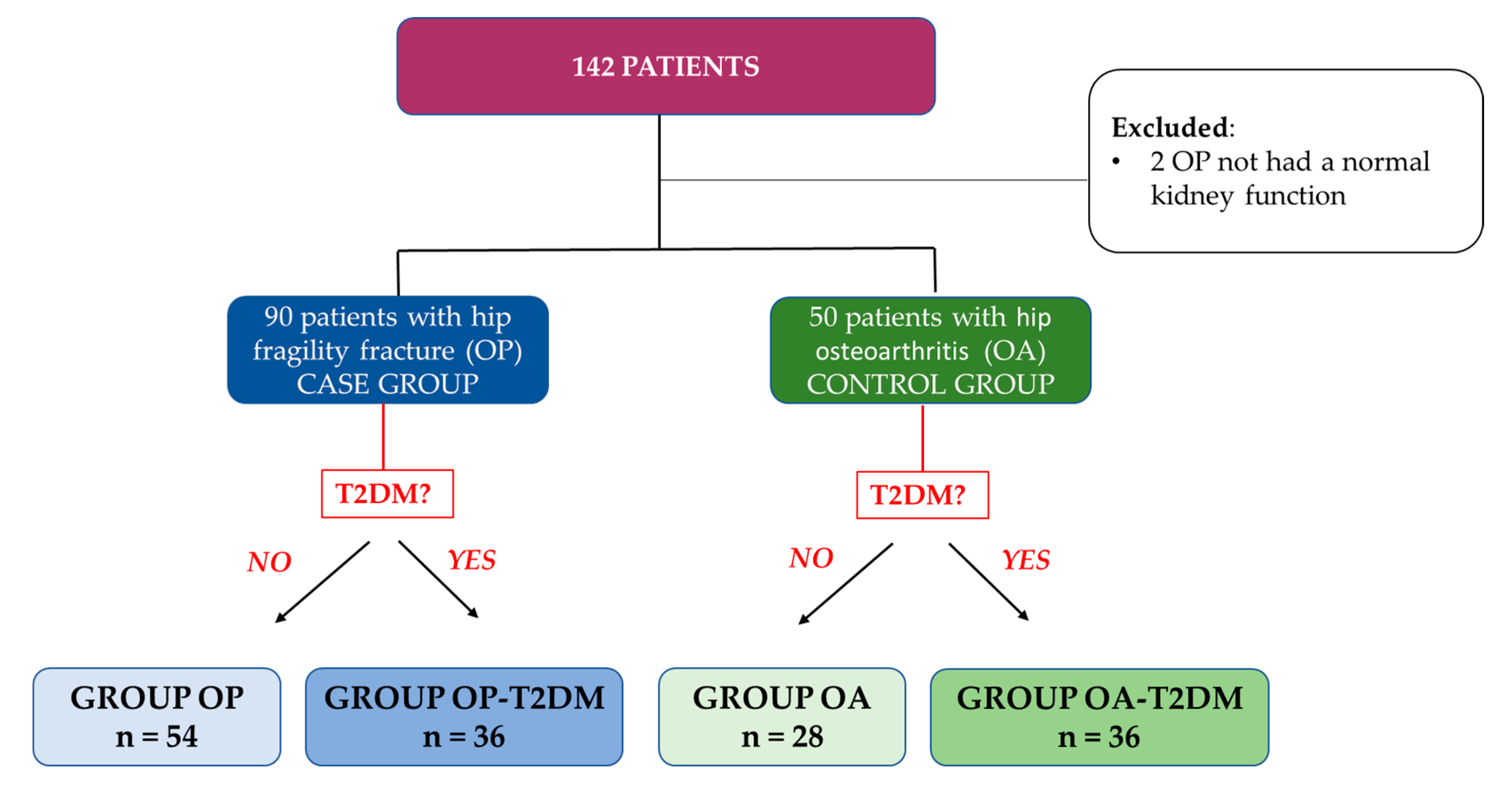 142 PATIENTS

Excluded:
• 2 OP not had a normal kidney function

90 patients with hip fragility fracture (OP) CASE GROUP

50 patients with hip osteoarthritis (OA) CONTROL GROUP

T2DM?

NO

YES

T2DM?

NO

YES

GROUP OP
n = 54

GROUP OP-T2DM
n = 36

GROUP OA
n = 28

GROUP OA-T2DM
n = 36